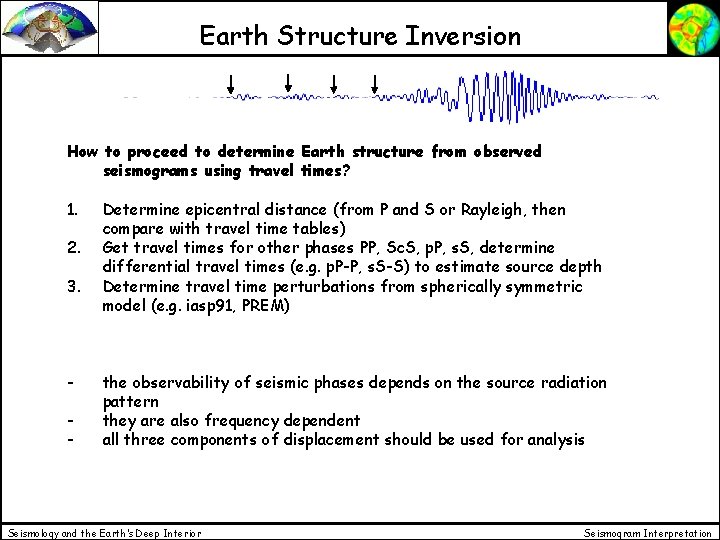 Earth Structure Inversion

How to proceed to determine Earth structure from observed seismograms using travel times?

1. Determine epicentral distance (from P and S or Rayleigh, then compare with travel time tables)
2. Get travel times for other phases PP, ScS, pP, sS, determine differential travel times (e.g. pP-P, sS-S) to estimate source depth
3. Determine travel time perturbations from spherically symmetric model (e.g. iasp91, PREM)

- the observability of seismic phases depends on the source radiation pattern
- they are also frequency dependent
- all three components of displacement should be used for analysis

Seismology and the Earth's Deep Interior

Seismogram Interpretation